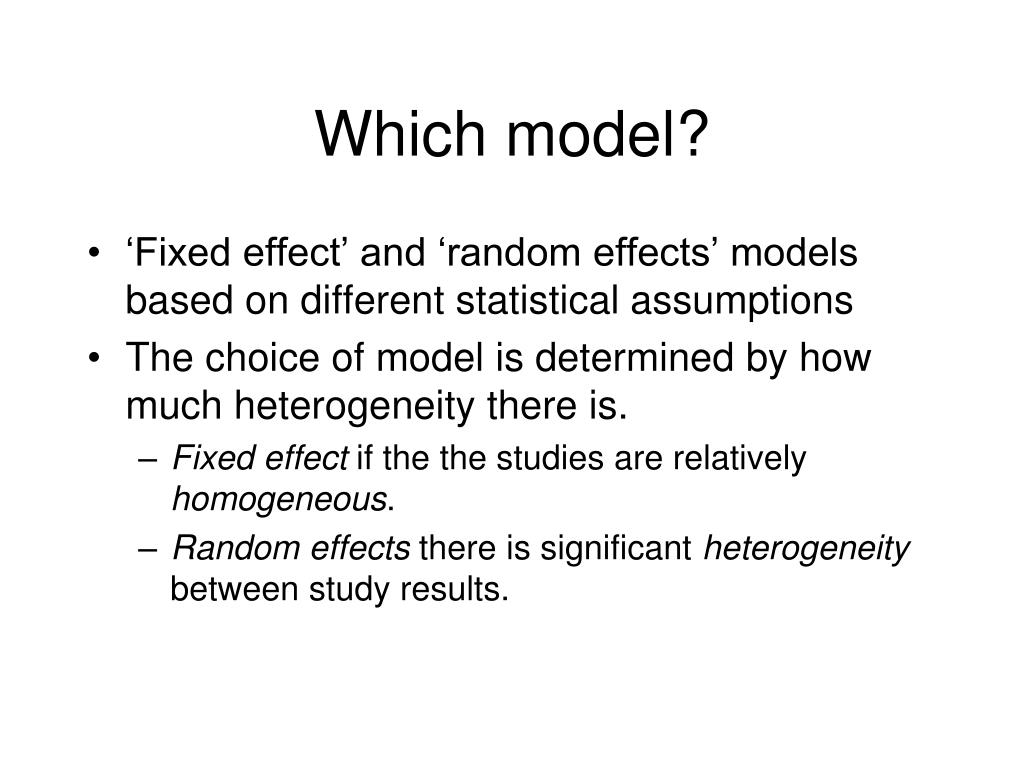 Which model?

• ‘Fixed effect’ and ‘random effects’ models based on different statistical assumptions
• The choice of model is determined by how much heterogeneity there is.
– Fixed effect if the the studies are relatively homogeneous.
– Random effects there is significant heterogeneity between study results.